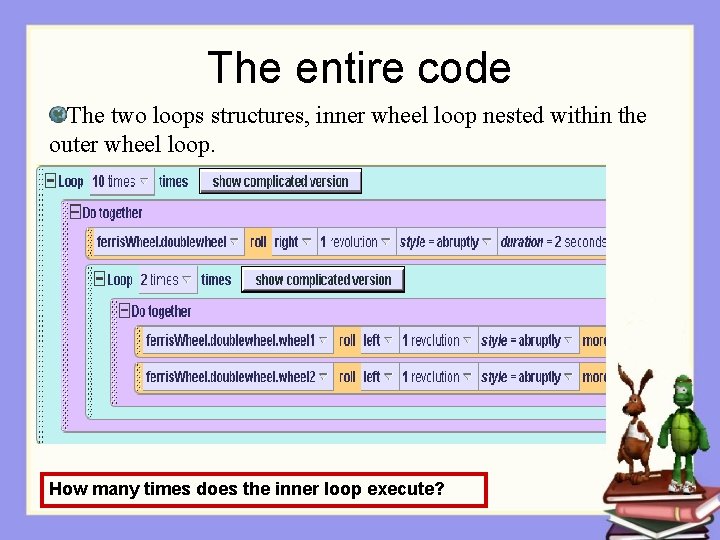 The entire code

The two loops structures, inner wheel loop nested within the outer wheel loop.

Loop 10 times times show complicated version
Do together
ferrisWheel.doublewheel roll right 1 revolution style = abruptly duration = 2 seconds
Loop 2 times times show complicated version
Do together
ferrisWheel.doublewheel.wheel1 roll left 1 revolution style = abruptly more
ferrisWheel.doublewheel.wheel2 roll left 1 revolution style = abruptly more

How many times does the inner loop execute?